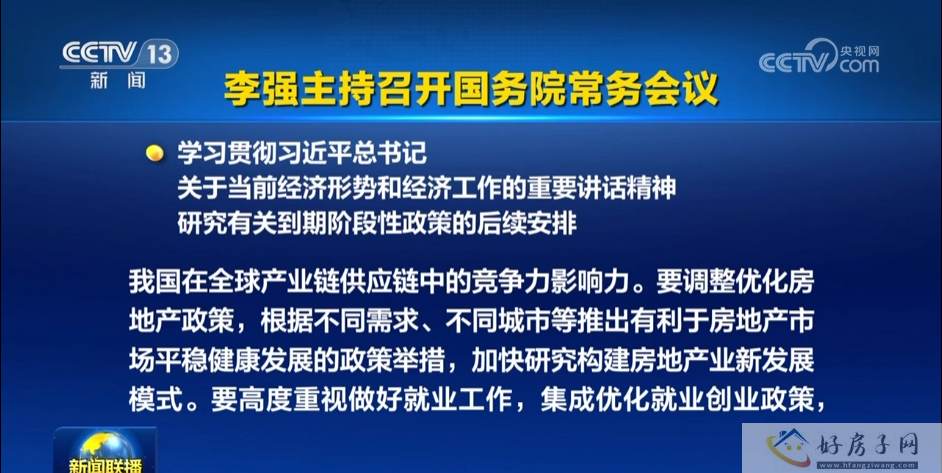 CCTV 13
新闻

CCTV 央视网 .com

李强主持召开国务院常务会议

学习贯彻习近平总书记
关于当前经济形势和经济工作的重要讲话精神
研究有关到期阶段性政策的后续安排

我国在全球产业链供应链中的竞争力影响力。要调整优化房地产政策，根据不同需求、不同城市等推出有利于房地产市场平稳健康发展的政策举措，加快研究构建房地产业新发展模式。要高度重视做好就业工作，集成优化就业创业政策，

新闻联播

好房子网
www.hfangziwang.com